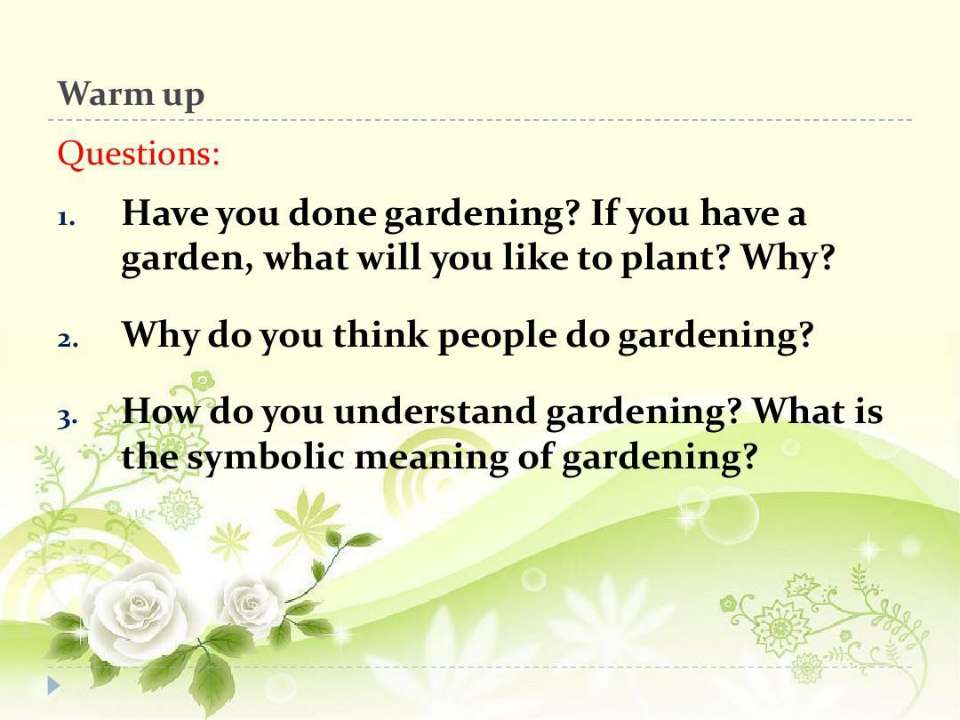 Warm up

Questions:

1. Have you done gardening? If you have a garden, what will you like to plant? Why?

2. Why do you think people do gardening?

3. How do you understand gardening? What is the symbolic meaning of gardening?